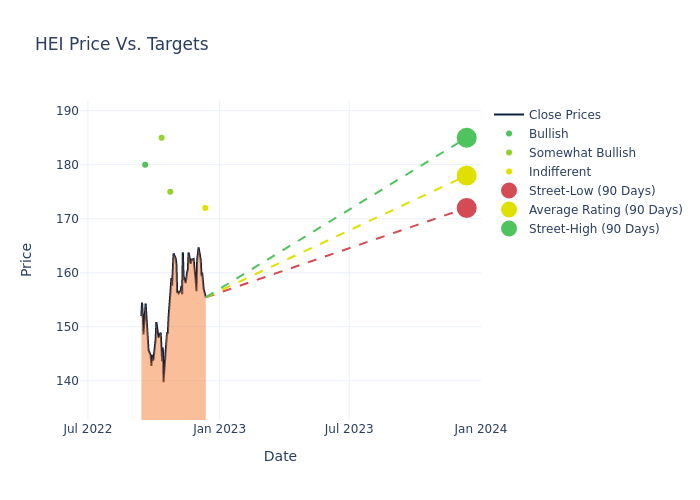 HEI Price Vs. Targets

190
180
170
160
150
140

Price

Jul 2022
Jan 2023
Jul 2023
Jan 2024

Date

Close Prices
Bullish
Somewhat Bullish
Indifferent
Street-Low (90 Days)
Average Rating (90 Days)
Street-High (90 Days)